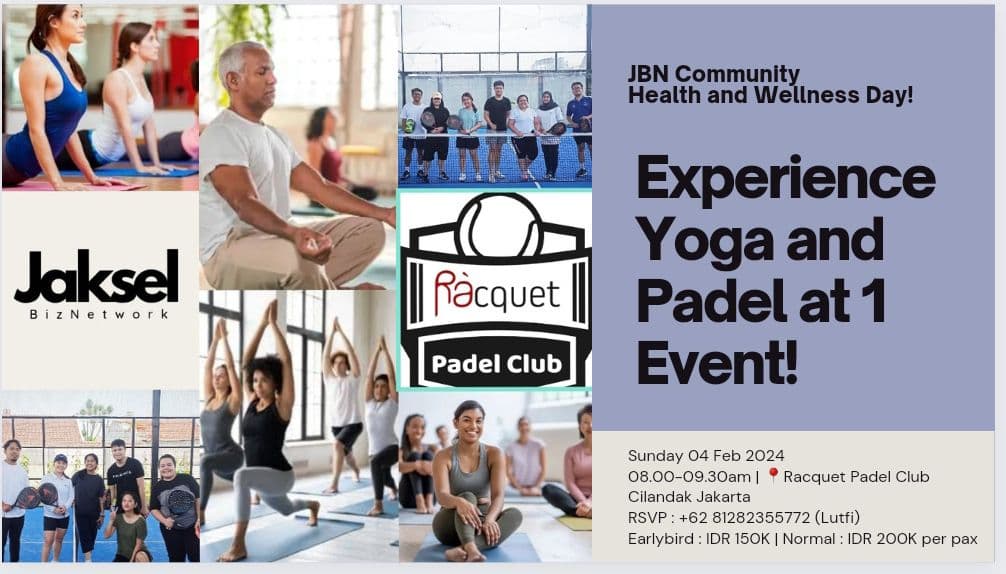 Jaksel
BizNetwork

Ràcquet
Padel Club

JBN Community
Health and Wellness Day!

Experience Yoga and Padel at 1 Event!

Sunday 04 Feb 2024
08.00-09.30am | 📍Racquet Padel Club
Cilandak Jakarta
RSVP : +62 81282355772 (Lutfi)
Earlybird : IDR 150K | Normal : IDR 200K per pax